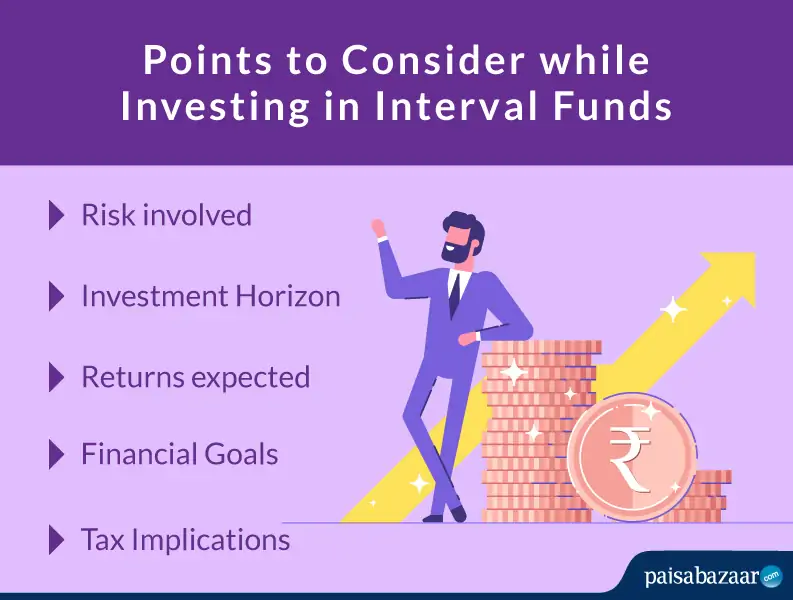 Points to Consider while Investing in Interval Funds

Risk involved

Investment Horizon

Returns expected

Financial Goals

Tax Implications

₹

paisabazaar.com